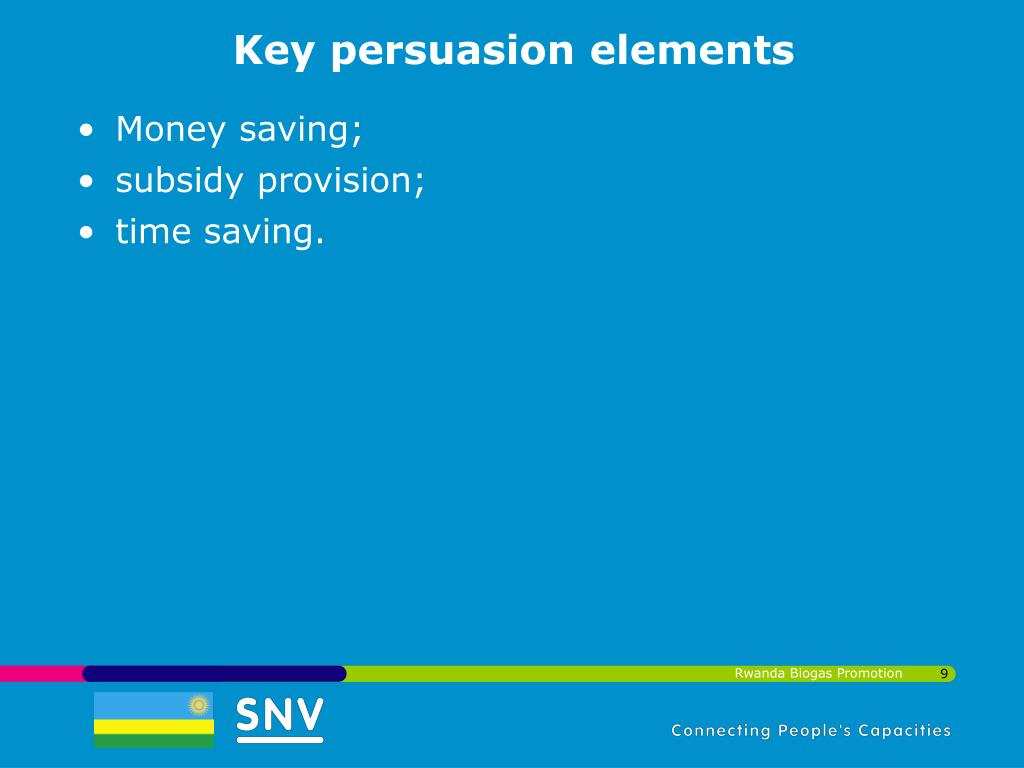 Key persuasion elements

• Money saving;
• subsidy provision;
• time saving.

Rwanda Biogas Promotion 9

SNV

Connecting People's Capacities